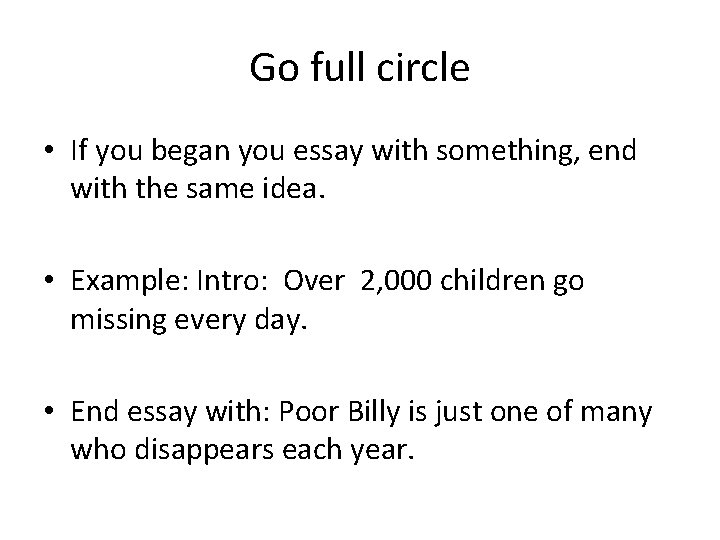 Go full circle

• If you began you essay with something, end with the same idea.

• Example: Intro: Over 2,000 children go missing every day.

• End essay with: Poor Billy is just one of many who disappears each year.